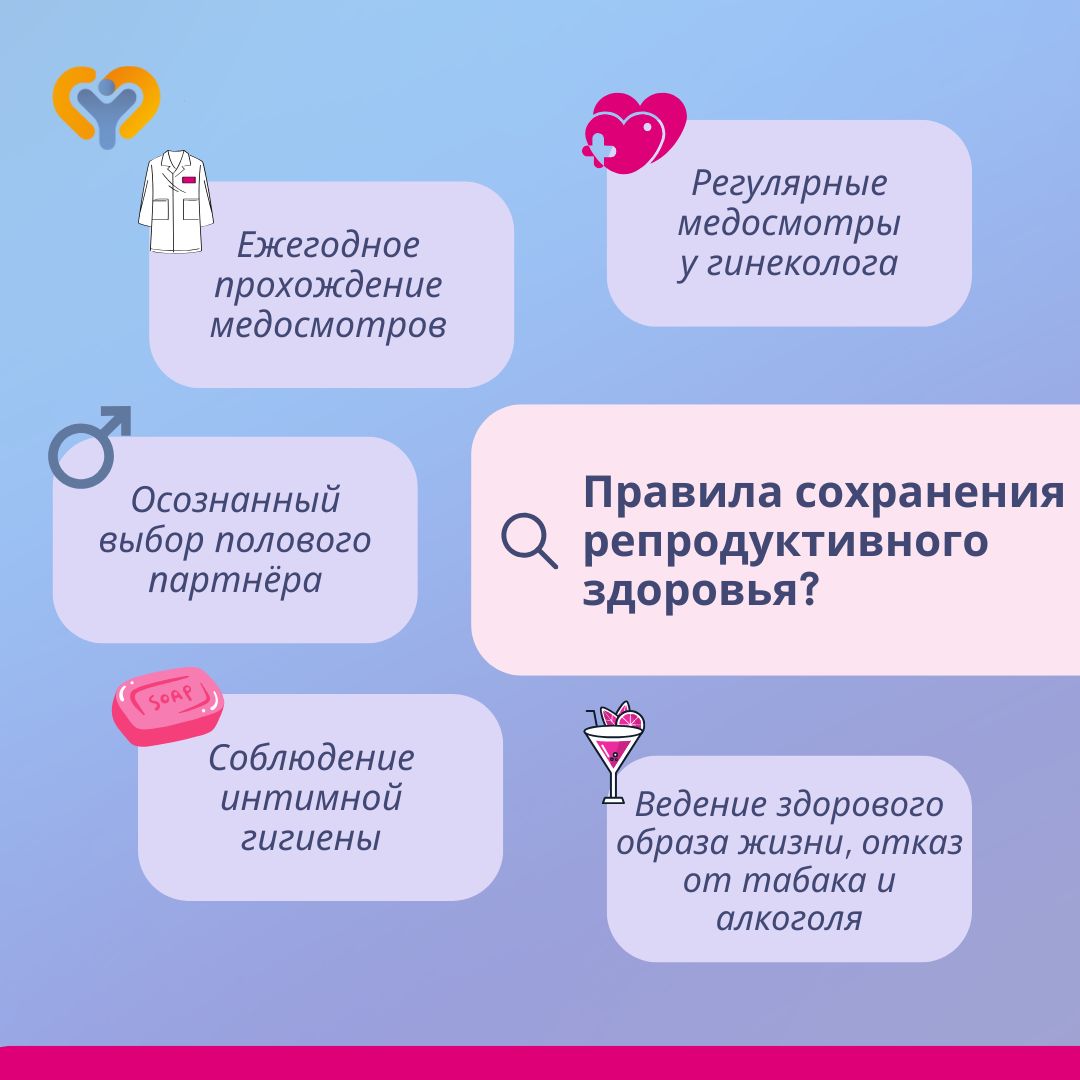 Ежегодное прохождение медосмотров

Регулярные медосмотры у гинеколога

Осознанный выбор полового партнёра

Правила сохранения репродуктивного здоровья?

SOAP

Соблюдение интимной гигиены

Ведение здорового образа жизни, отказ от табака и алкоголя